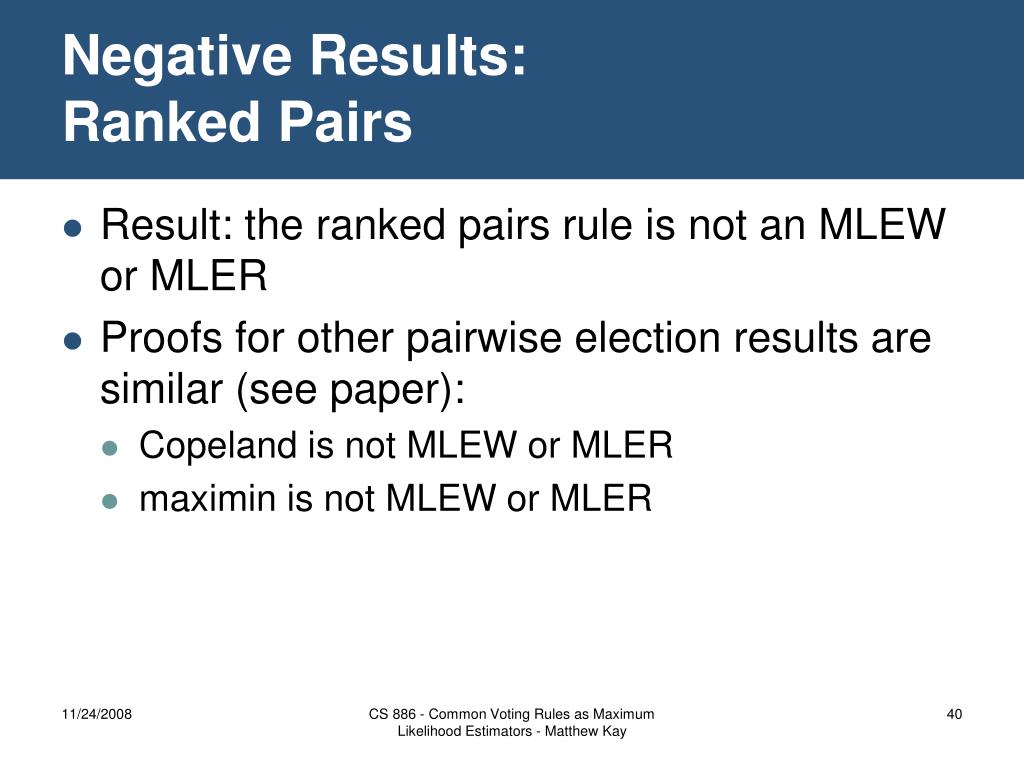 Negative Results:
Ranked Pairs

- Result: the ranked pairs rule is not an MLEW or MLER
- Proofs for other pairwise election results are similar (see paper):
  - Copeland is not MLEW or MLER
  - maximin is not MLEW or MLER

11/24/2008

CS 886 - Common Voting Rules as Maximum Likelihood Estimators - Matthew Kay

40